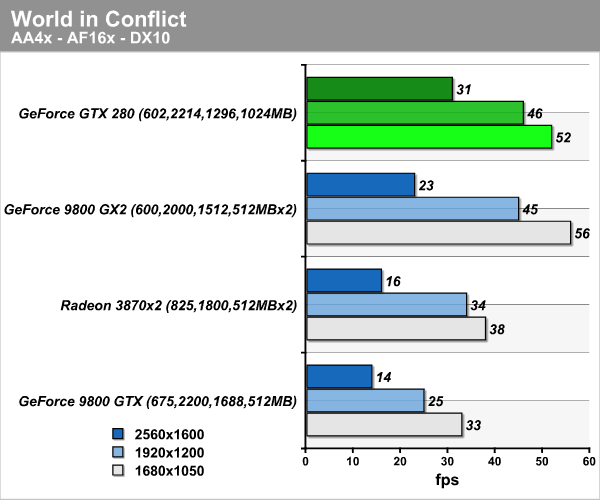 World in Conflict
AA4x - AF16x - DX10

GeForce GTX 280 (602,2214,1296,1024MB)
31
46
52

GeForce 9800 GX2 (600,2000,1512,512MBx2)
23
45
56

Radeon 3870x2 (825,1800,512MBx2)
16
34
38

GeForce 9800 GTX (675,2200,1688,512MB)
14
25
33

2560x1600
1920x1200
1680x1050

0 10 20 30 40 50 60
fps